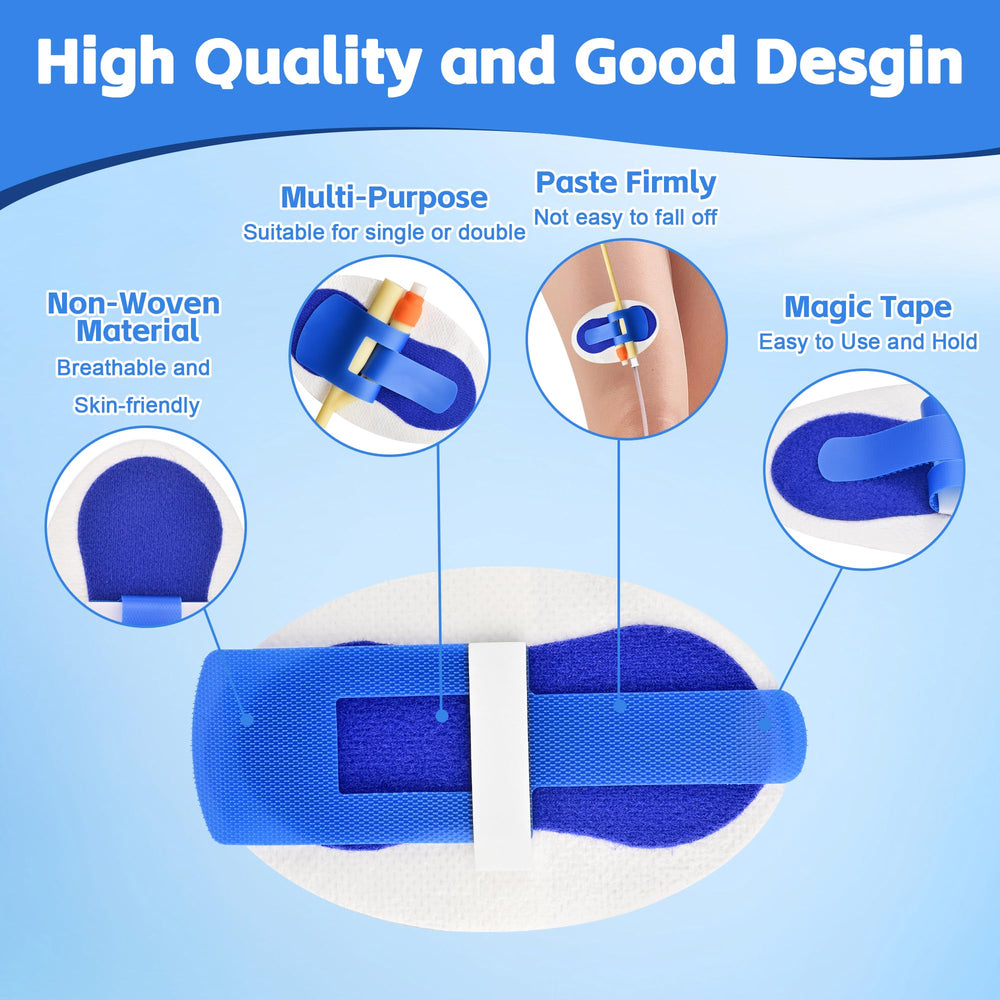 High Quality and Good Desgin

Non-Woven Material
Breathable and Skin-friendly

Multi-Purpose
Suitable for single or double

Paste Firmly
Not easy to fall off

Magic Tape
Easy to Use and Hold